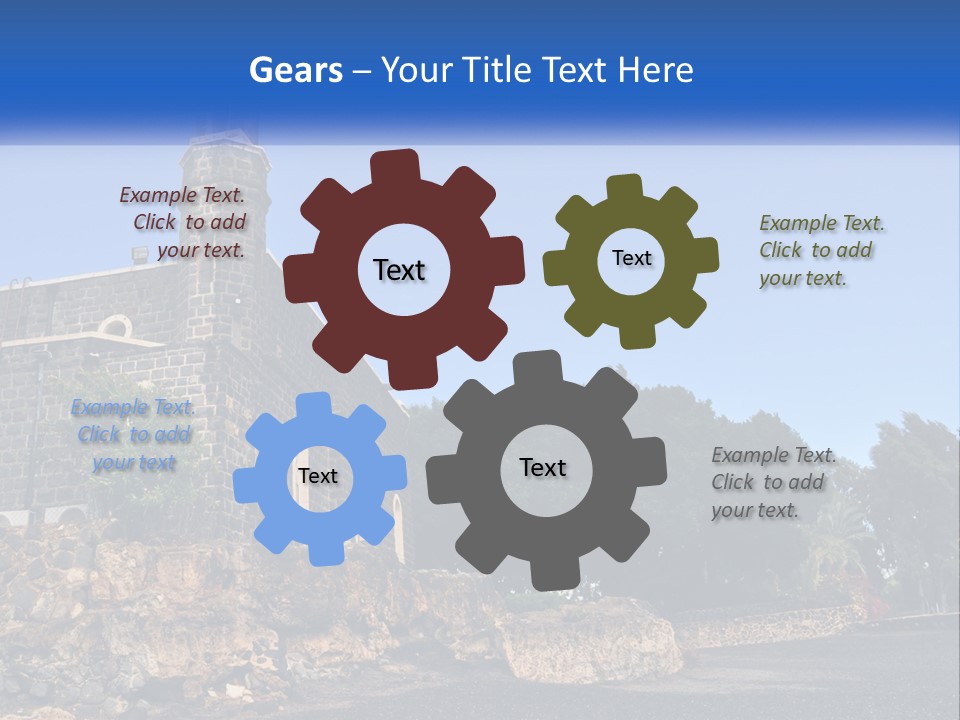 Gears – Your Title Text Here

Example Text. Click to add your text.

Text

Text

Example Text. Click to add your text.

Example Text. Click to add your text

Text

Text

Example Text. Click to add your text.